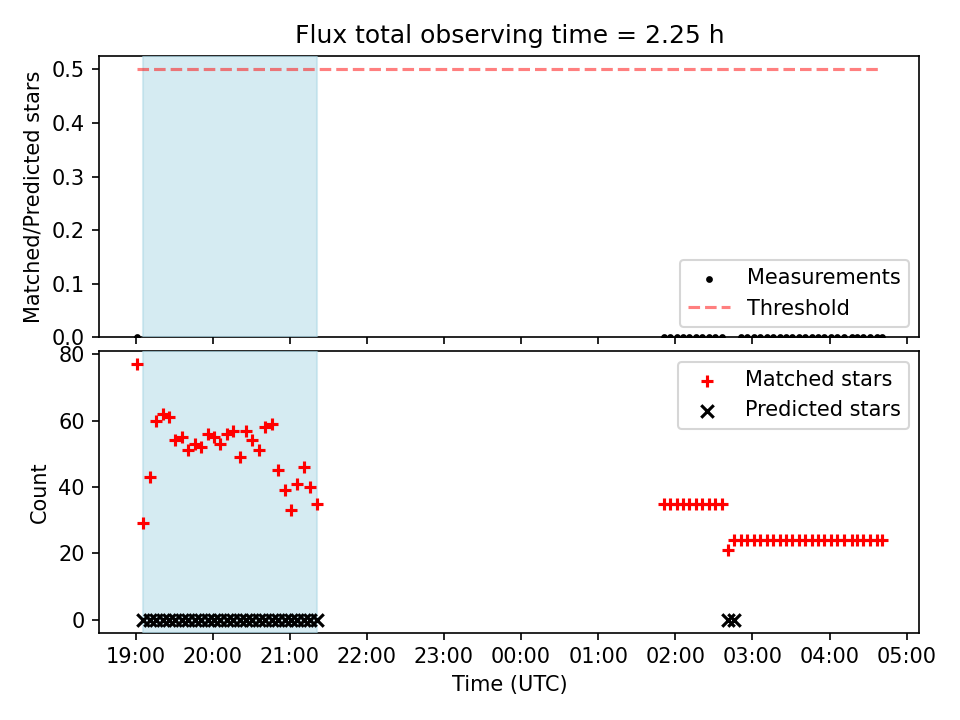 Flux total observing time = 2.25 h

Matched/Predicted stars

0.5
0.4
0.3
0.2
0.1
0.0

Measurements
Threshold

Count

80
60
40
20
0

Matched stars
Predicted stars

19:00 20:00 21:00 22:00 23:00 00:00 01:00 02:00 03:00 04:00 05:00

Time (UTC)